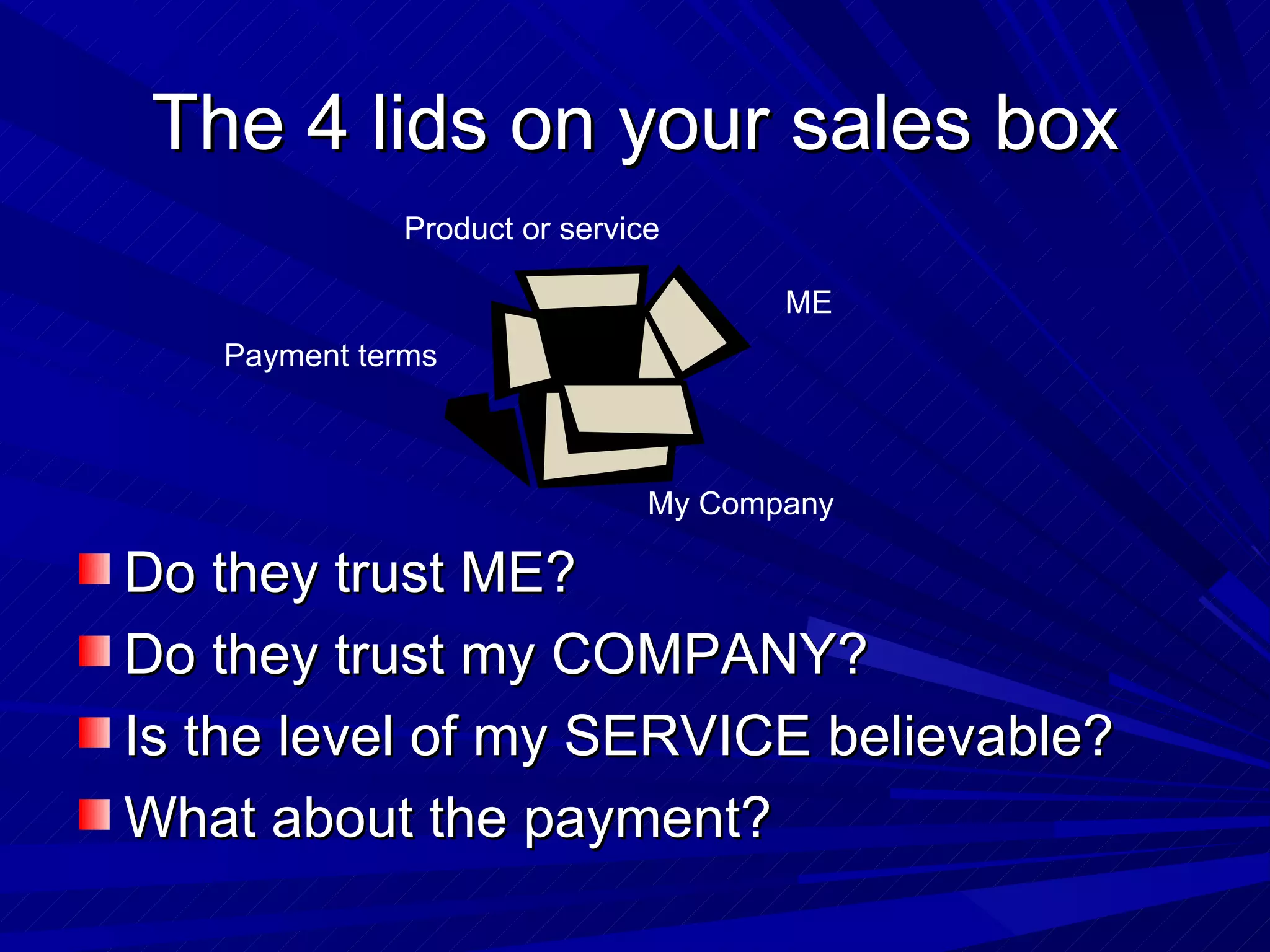 The 4 lids on your sales box

Product or service

ME

Payment terms

My Company

Do they trust ME?
Do they trust my COMPANY?
Is the level of my SERVICE believable?
What about the payment?